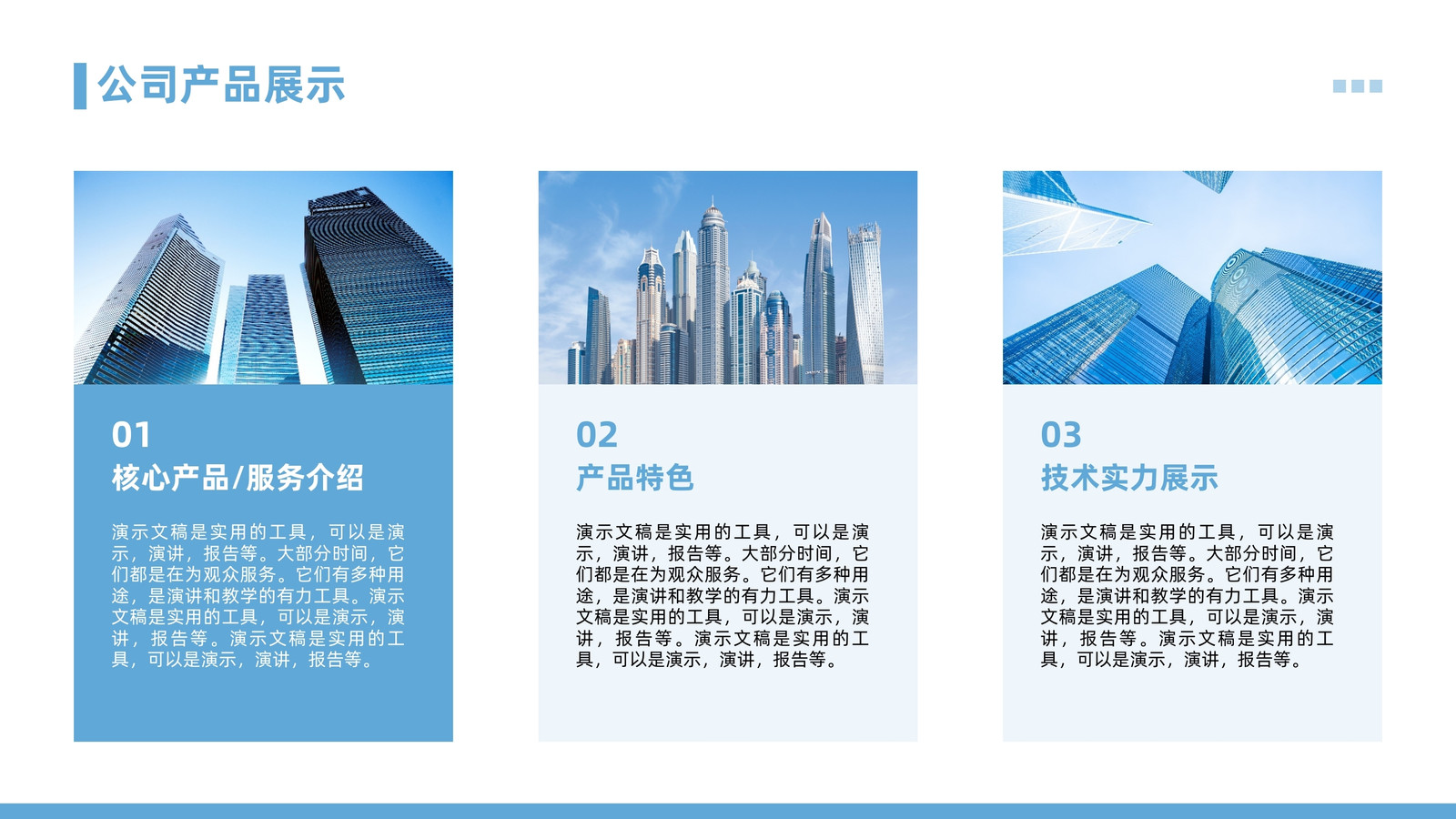 公司产品展示

01
核心产品/服务介绍

演示文稿是实用的工具，可以是演示，演讲，报告等。大部分时间，它们都是在为观众服务。它们有多种用途，是演讲和教学的有力工具。演示文稿是实用的工具，可以是演示，演讲，报告等。演示文稿是实用的工具，可以是演示，演讲，报告等。

02
产品特色

演示文稿是实用的工具，可以是演示，演讲，报告等。大部分时间，它们都是在为观众服务。它们有多种用途，是演讲和教学的有力工具。演示文稿是实用的工具，可以是演示，演讲，报告等。演示文稿是实用的工具，可以是演示，演讲，报告等。

03
技术实力展示

演示文稿是实用的工具，可以是演示，演讲，报告等。大部分时间，它们都是在为观众服务。它们有多种用途，是演讲和教学的有力工具。演示文稿是实用的工具，可以是演示，演讲，报告等。演示文稿是实用的工具，可以是演示，演讲，报告等。